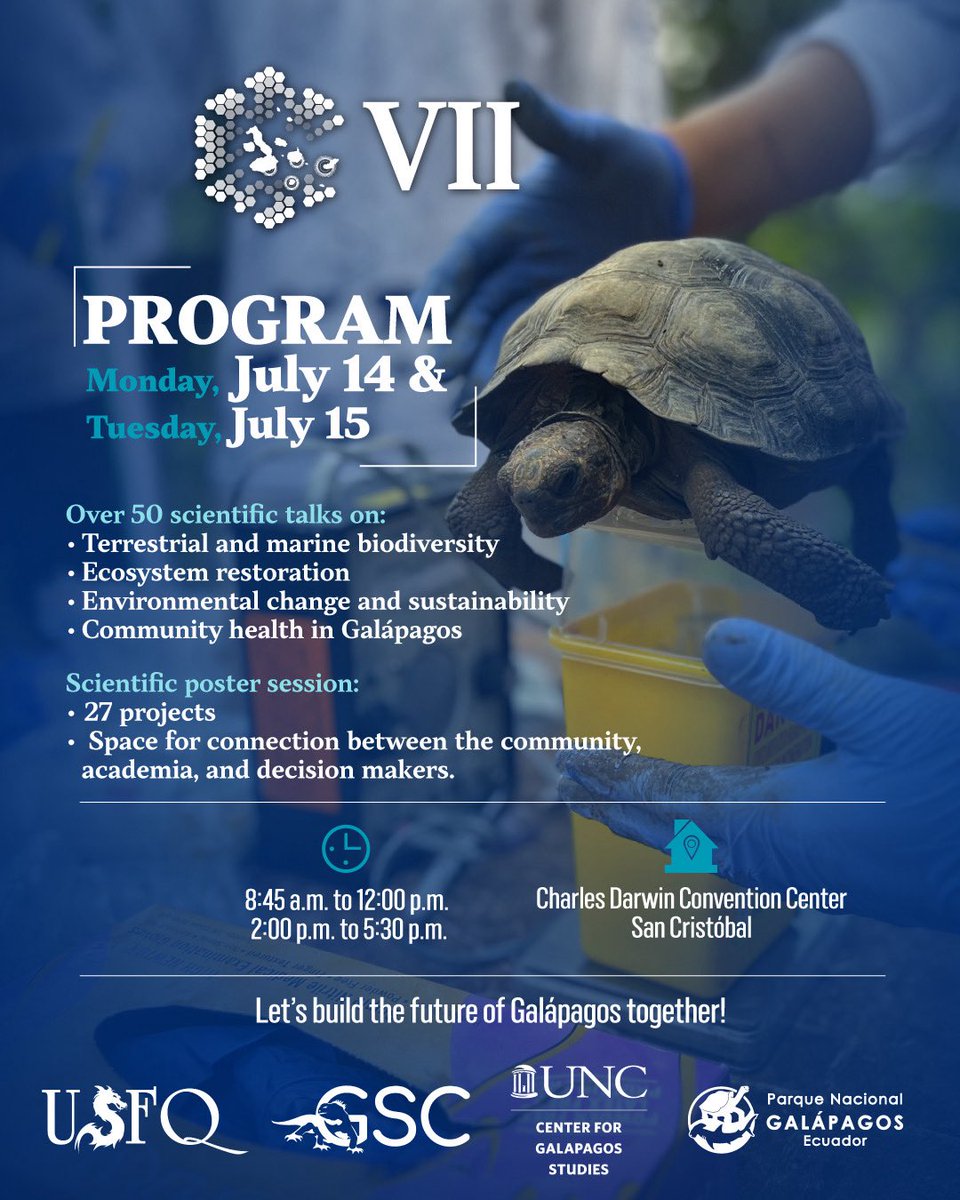 VII

PROGRAM
Monday, July 14 &
Tuesday, July 15

Over 50 scientific talks on:
• Terrestrial and marine biodiversity
• Ecosystem restoration
• Environmental change and sustainability
• Community health in Galápagos

Scientific poster session:
• 27 projects
• Space for connection between the community, academia, and decision makers.

8:45 a.m. to 12:00 p.m.
2:00 p.m. to 5:30 p.m.

Charles Darwin Convention Center
San Cristóbal

Let's build the future of Galápagos together!

USFQ

GSC

UNC
CENTER FOR GALAPAGOS STUDIES

Parque Nacional GALÁPAGOS Ecuador